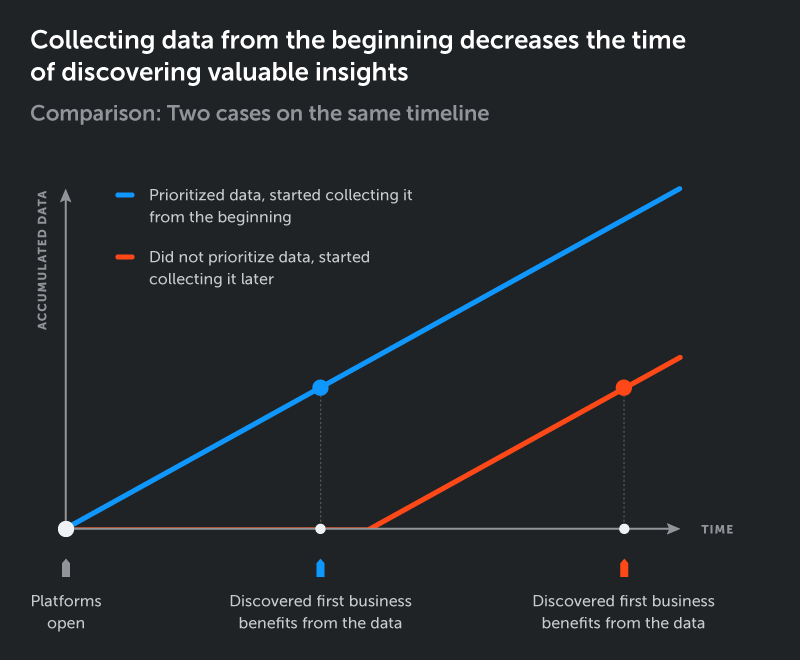 Collecting data from the beginning decreases the time of discovering valuable insights

Comparison: Two cases on the same timeline

ACCUMULATED DATA

Prioritized data, started collecting it from the beginning

Did not prioritize data, started collecting it later

TIME

Platforms open

Discovered first business benefits from the data

Discovered first business benefits from the data